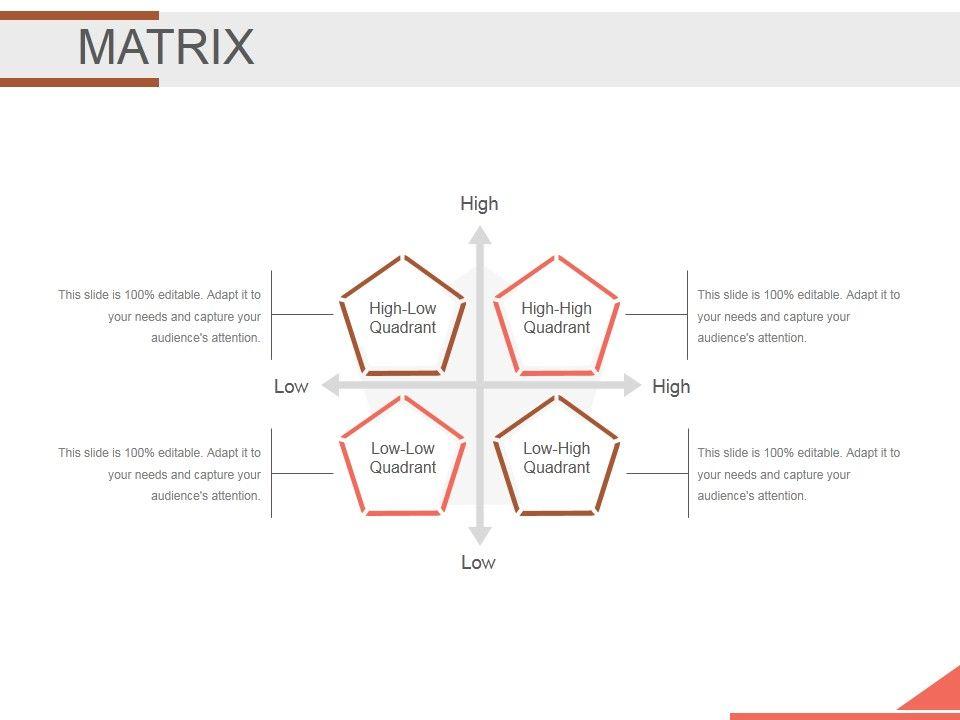 MATRIX

High

This slide is 100% editable. Adapt it to your needs and capture your audience's attention.

High-Low Quadrant

High-High Quadrant

This slide is 100% editable. Adapt it to your needs and capture your audience's attention.

Low

High

This slide is 100% editable. Adapt it to your needs and capture your audience's attention.

Low-Low Quadrant

Low-High Quadrant

This slide is 100% editable. Adapt it to your needs and capture your audience's attention.

Low